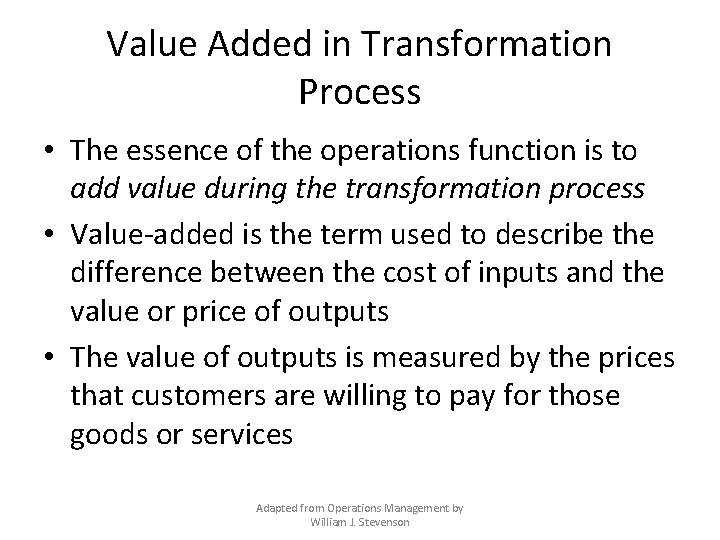 Value Added in Transformation Process

• The essence of the operations function is to add value during the transformation process

• Value-added is the term used to describe the difference between the cost of inputs and the value or price of outputs

• The value of outputs is measured by the prices that customers are willing to pay for those goods or services

Adapted from Operations Management by William J. Stevenson